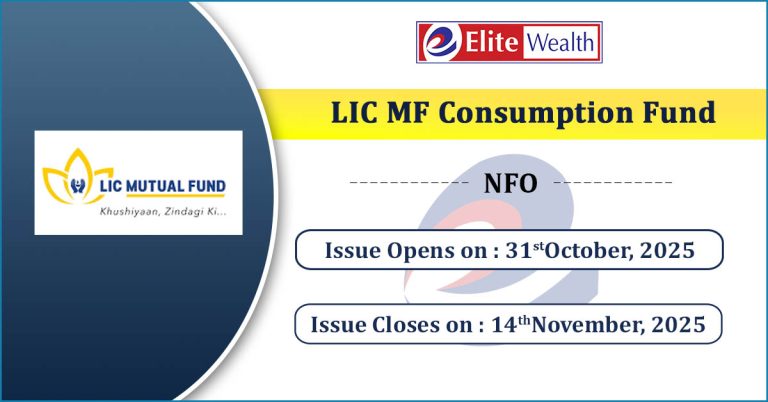 LIC MUTUAL FUND
Khushiyaan, Zindagi Ki...

Elite Wealth

LIC MF Consumption Fund

NFO

Issue Opens on : 31st October, 2025

Issue Closes on : 14th November, 2025